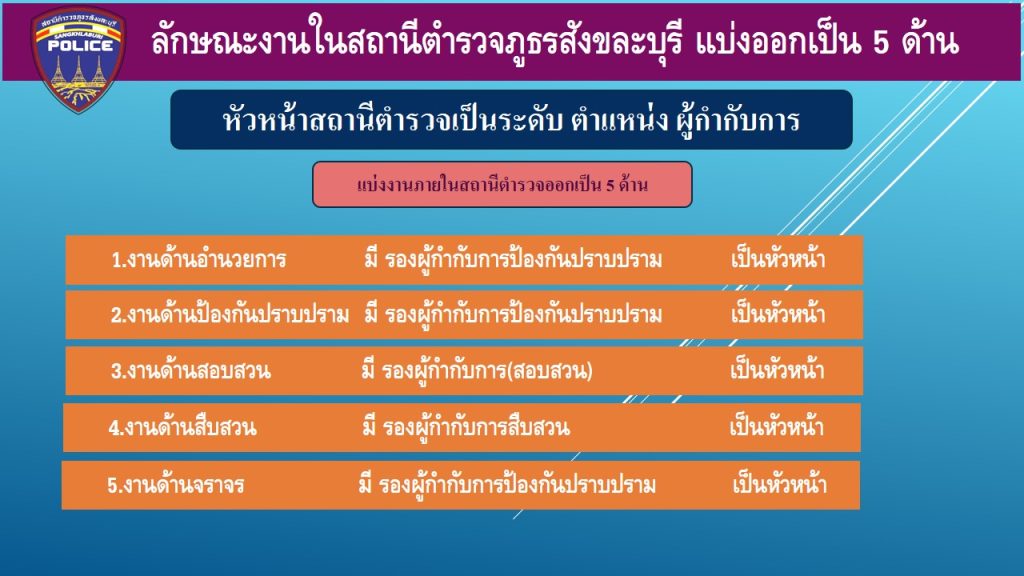 สถานีตำรวจภูธรสังขละบุรี
SANGKHLABURI
POLICE

ลักษณะงานในสถานีตำรวจภูธรสังขละบุรี แบ่งออกเป็น 5 ด้าน

หัวหน้าสถานีตำรวจเป็นระดับ ตำแหน่ง ผู้กำกับการ

แบ่งงานภายในสถานีตำรวจออกเป็น 5 ด้าน

1.งานด้านอำนวยการ มี รองผู้กำกับการป้องกันปราบปราม เป็นหัวหน้า

2.งานด้านป้องกันปราบปราม มี รองผู้กำกับการป้องกันปราบปราม เป็นหัวหน้า

3.งานด้านสอบสวน มี รองผู้กำกับการ(สอบสวน) เป็นหัวหน้า

4.งานด้านสืบสวน มี รองผู้กำกับการสืบสวน เป็นหัวหน้า

5.งานด้านจราจร มี รองผู้กำกับการป้องกันปราบปราม เป็นหัวหน้า